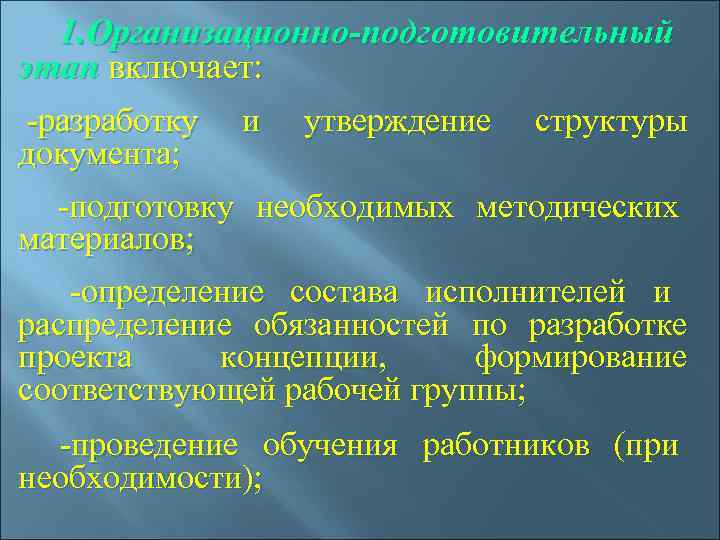 1.Организационно-подготовительный этап включает:

-разработку и утверждение структуры документа;

-подготовку необходимых методических материалов;

-определение состава исполнителей и распределение обязанностей по разработке проекта концепции, формирование соответствующей рабочей группы;

-проведение обучения работников (при необходимости);